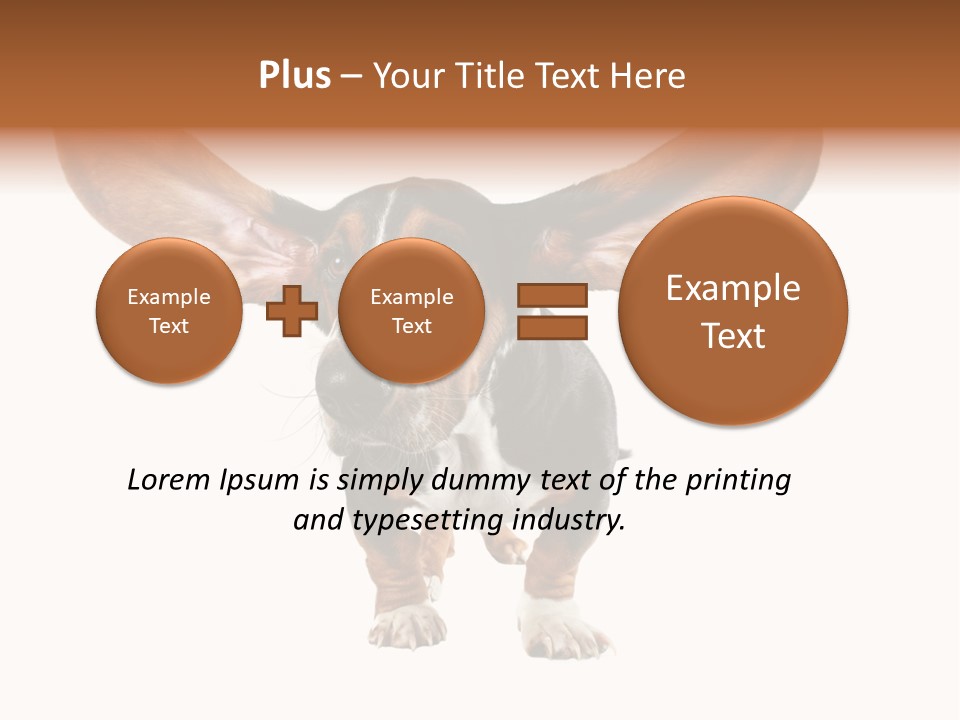 Plus – Your Title Text Here

Example Text

Example Text

Example Text

Lorem Ipsum is simply dummy text of the printing and typesetting industry.